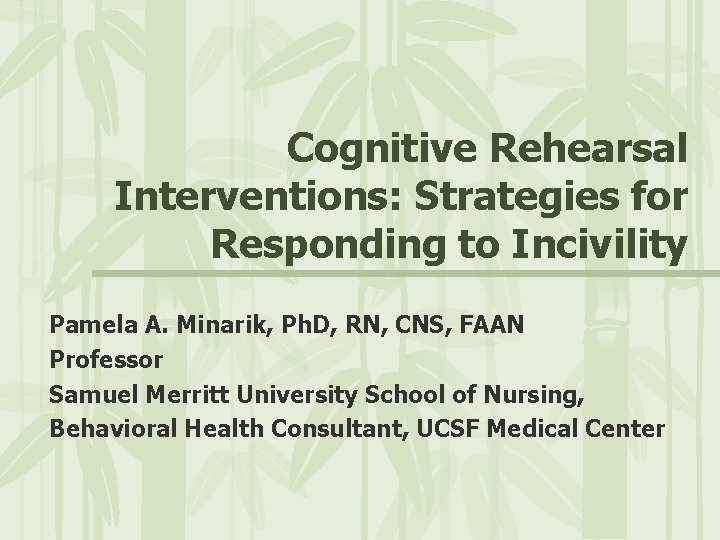 Cognitive Rehearsal Interventions: Strategies for Responding to Incivility

Pamela A. Minarik, PhD, RN, CNS, FAAN
Professor
Samuel Merritt University School of Nursing,
Behavioral Health Consultant, UCSF Medical Center